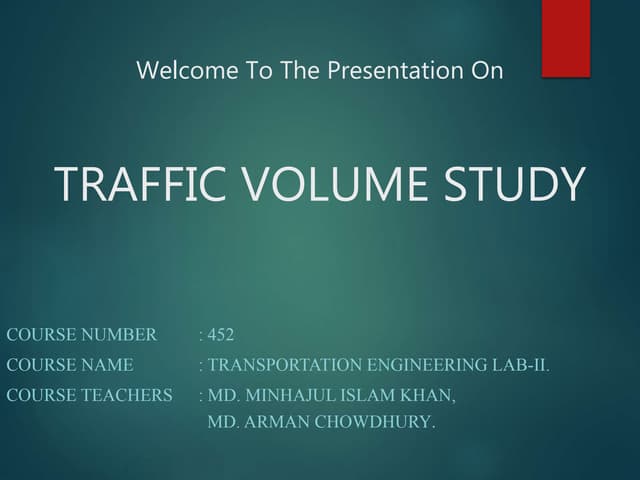 Welcome To The Presentation On

TRAFFIC VOLUME STUDY

COURSE NUMBER : 452
COURSE NAME : TRANSPORTATION ENGINEERING LAB-II.
COURSE TEACHERS : MD. MINHAJUL ISLAM KHAN,
MD. ARMAN CHOWDHURY.